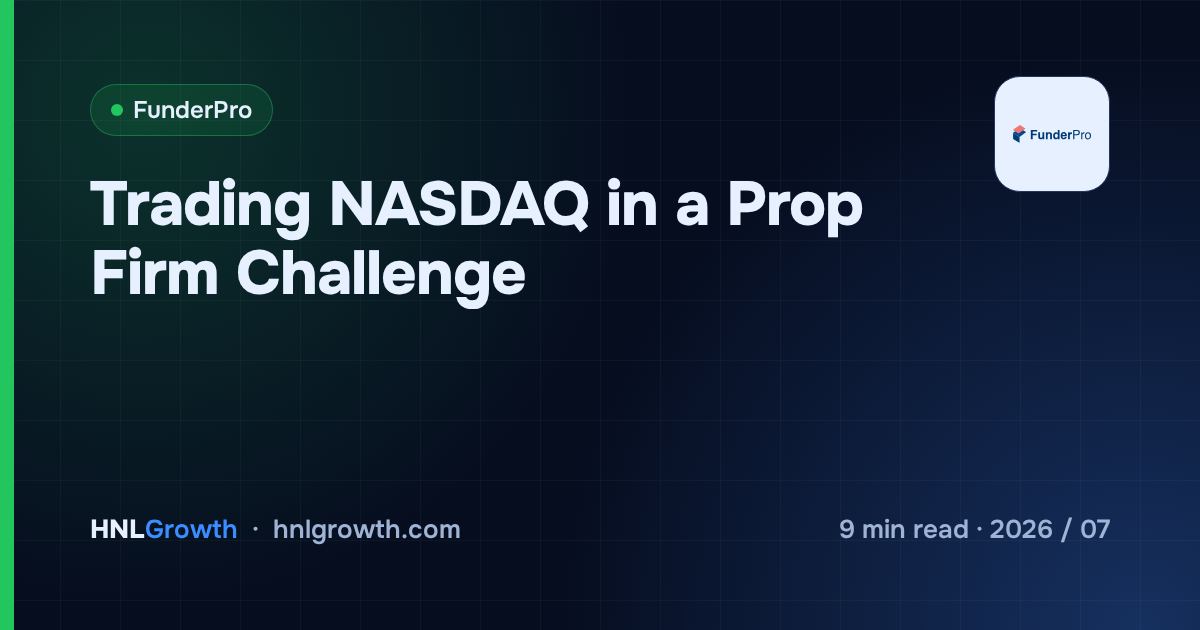 • FunderPro

FunderPro

Trading NASDAQ in a Prop Firm Challenge

HNLGrowth · hnlgrowth.com

9 min read · 2026 / 07